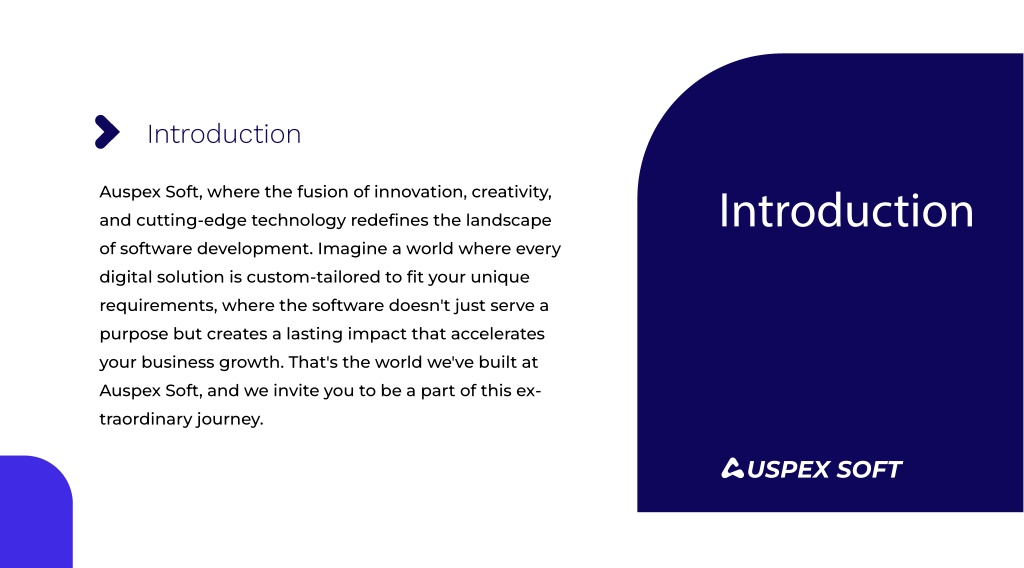 Introduction

Auspex Soft, where the fusion of innovation, creativity, and cutting-edge technology redefines the landscape of software development. Imagine a world where every digital solution is custom-tailored to fit your unique requirements, where the software doesn't just serve a purpose but creates a lasting impact that accelerates your business growth. That's the world we've built at Auspex Soft, and we invite you to be a part of this extraordinary journey.

Introduction

AUSPEX SOFT